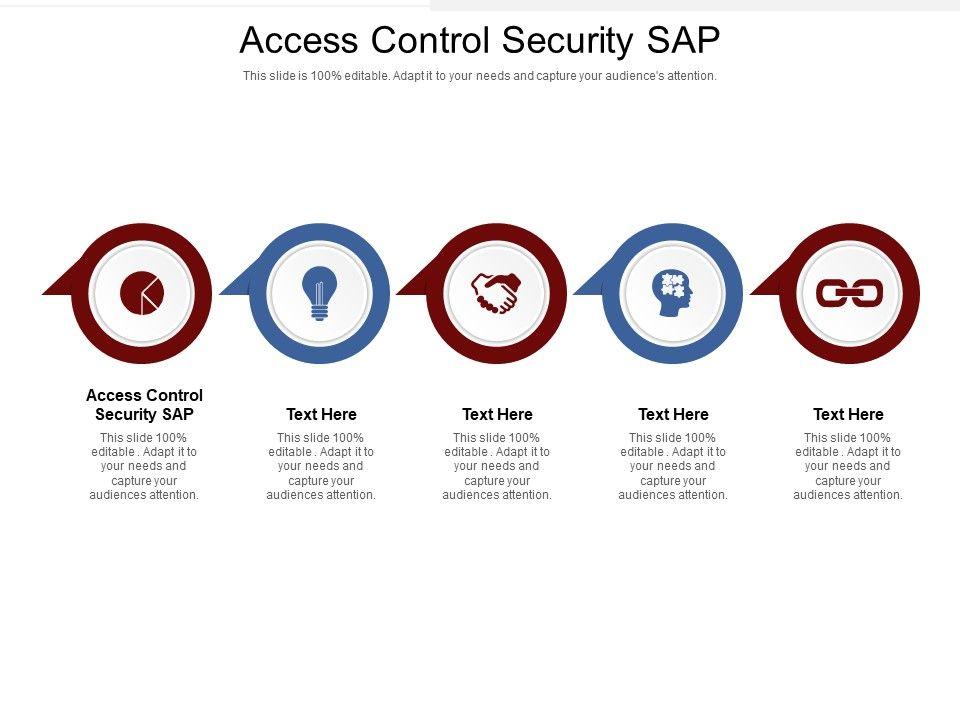 Access Control Security SAP

This slide is 100% editable. Adapt it to your needs and capture your audience's attention.

Access Control Security SAP

This slide 100% editable . Adapt it to your needs and capture your audiences attention.

Text Here

This slide 100% editable . Adapt it to your needs and capture your audiences attention.

Text Here

This slide 100% editable . Adapt it to your needs and capture your audiences attention.

Text Here

This slide 100% editable . Adapt it to your needs and capture your audiences attention.

Text Here

This slide 100% editable . Adapt it to your needs and capture your audiences attention.